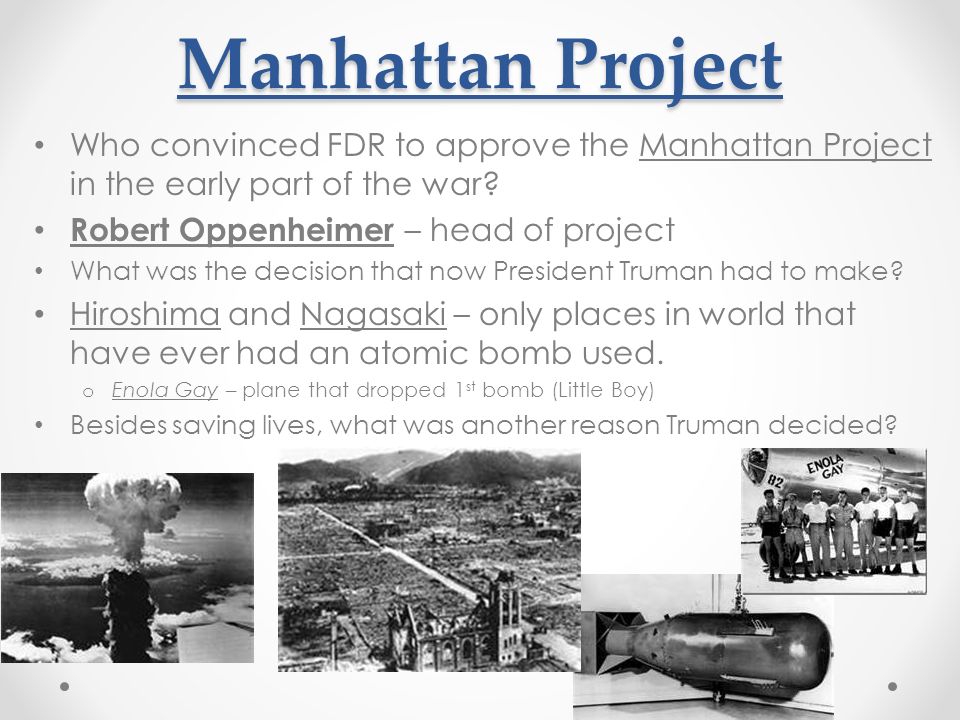 Manhattan Project

• Who convinced FDR to approve the Manhattan Project in the early part of the war?
• Robert Oppenheimer – head of project
• What was the decision that now President Truman had to make?
• Hiroshima and Nagasaki – only places in world that have ever had an atomic bomb used.
  o Enola Gay – plane that dropped 1st bomb (Little Boy)
• Besides saving lives, what was another reason Truman decided?

ENOLA GAY
82